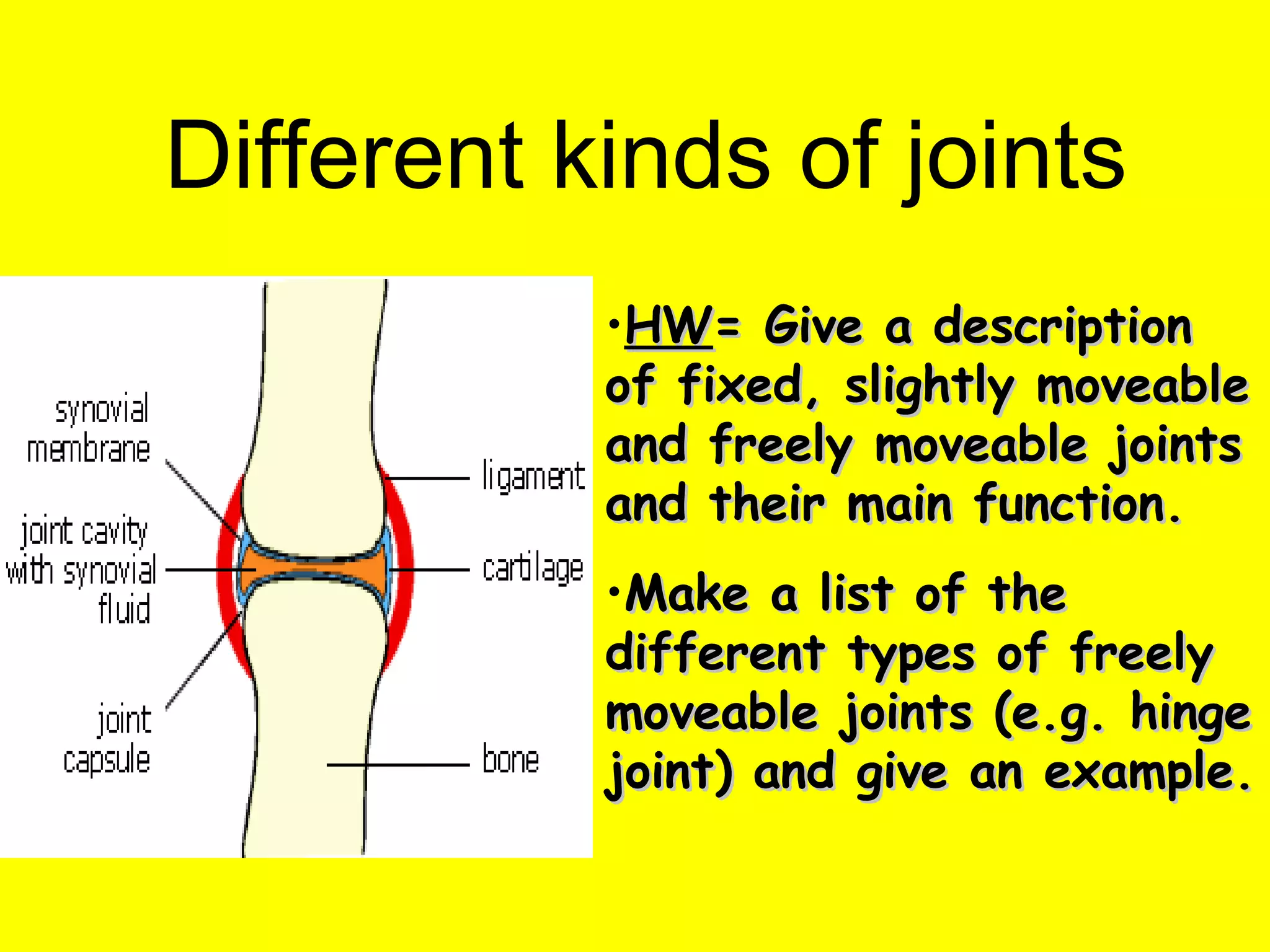 Different kinds of joints

synovial membrane

joint cavity with synovial fluid

joint capsule

ligament

cartilage

bone

•HW= Give a description of fixed, slightly moveable and freely moveable joints and their main function.

•Make a list of the different types of freely moveable joints (e.g. hinge joint) and give an example.